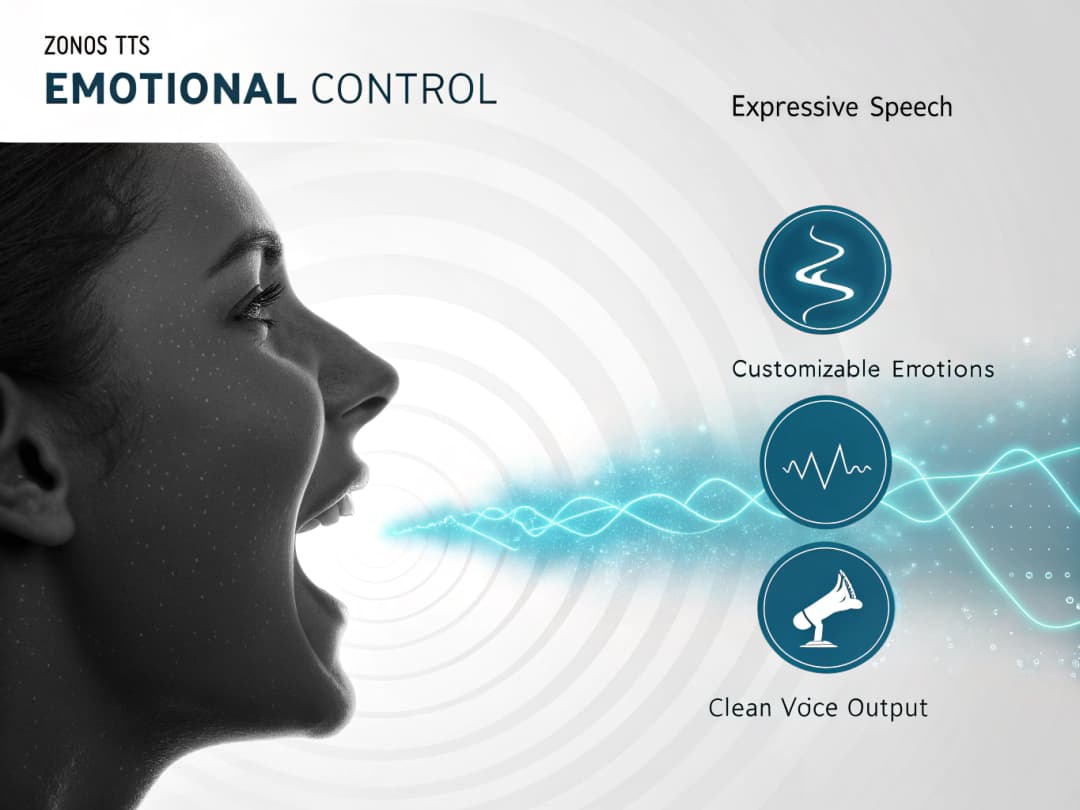 ZONOS TTS
EMOTIONAL CONTROL

Expressive Speech

Customizable Emotions

Clean Voice Output